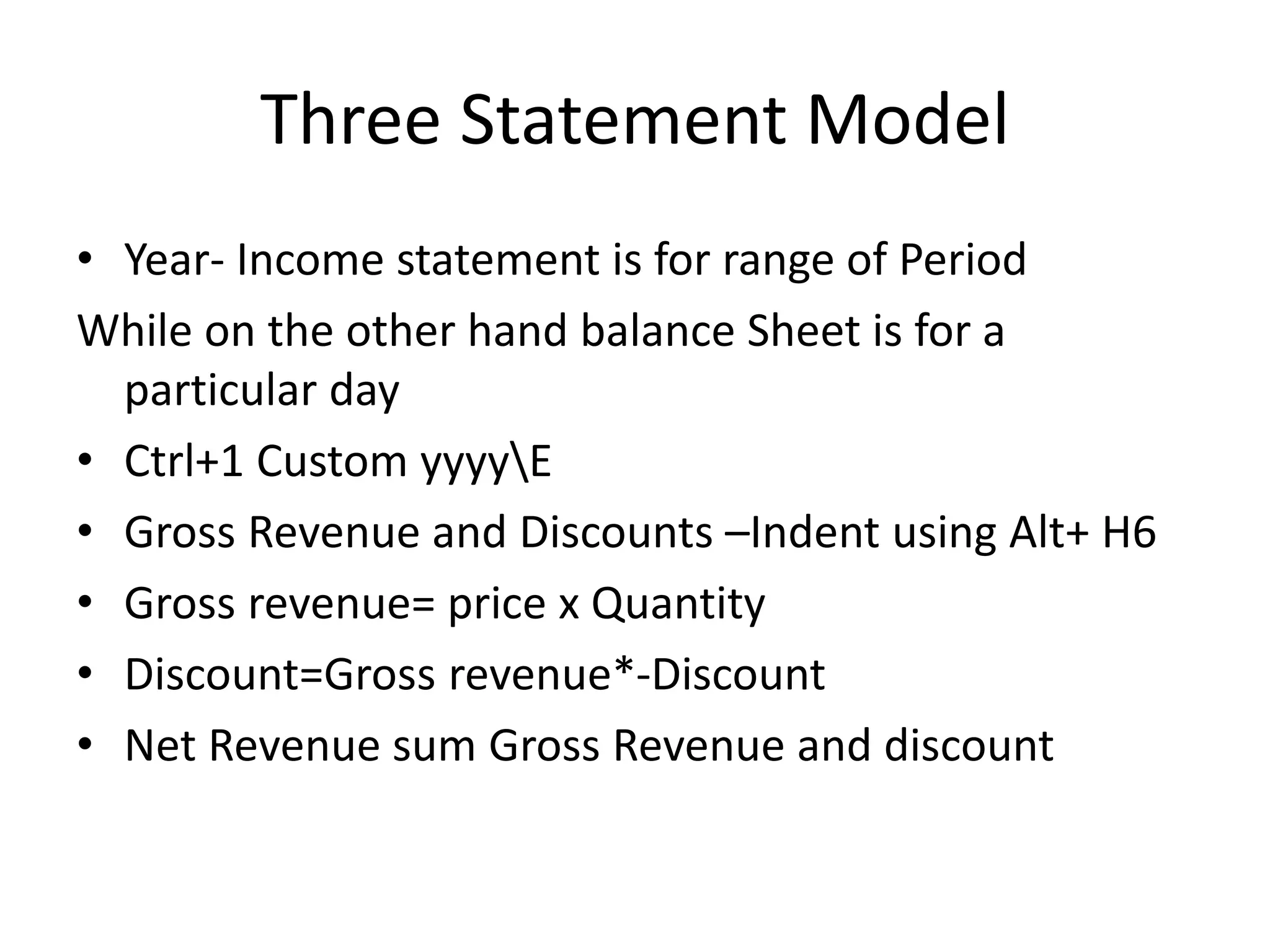 Three Statement Model

• Year- Income statement is for range of Period

While on the other hand balance Sheet is for a particular day

• Ctrl+1 Custom yyyy\E

• Gross Revenue and Discounts –Indent using Alt+ H6

• Gross revenue= price x Quantity

• Discount=Gross revenue*-Discount

• Net Revenue sum Gross Revenue and discount